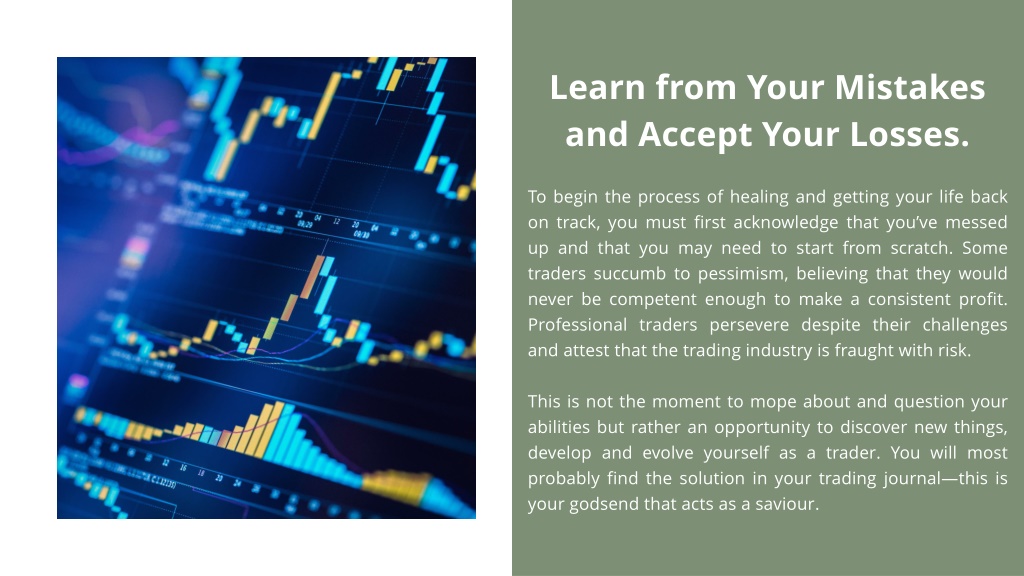 Learn from Your Mistakes and Accept Your Losses.

To begin the process of healing and getting your life back on track, you must first acknowledge that you've messed up and that you may need to start from scratch. Some traders succumb to pessimism, believing that they would never be competent enough to make a consistent profit. Professional traders persevere despite their challenges and attest that the trading industry is fraught with risk.

This is not the moment to mope about and question your abilities but rather an opportunity to discover new things, develop and evolve yourself as a trader. You will most probably find the solution in your trading journal—this is your godsend that acts as a saviour.